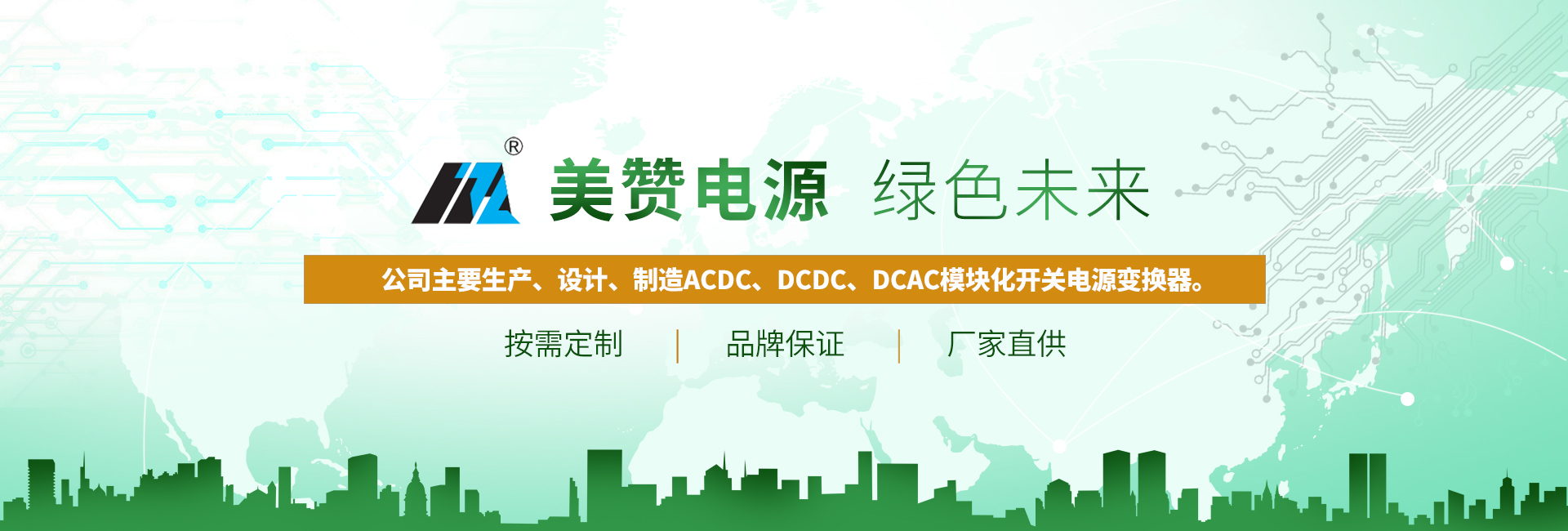 ®
美赞电源 绿色未来

公司主要生产、设计、制造ACDC、DCDC、DCAC模块化开关电源变换器。

按需定制 | 品牌保证 | 厂家直供